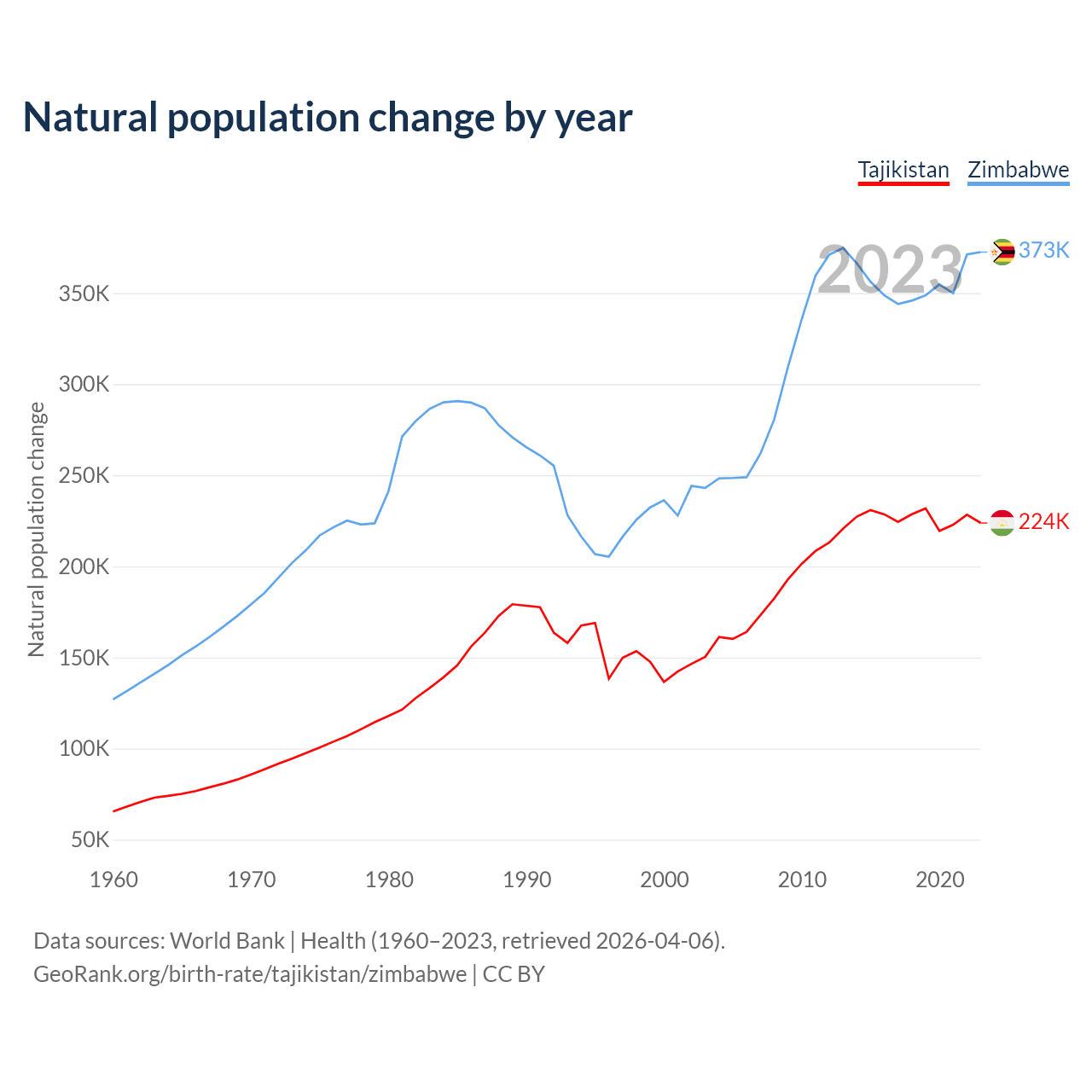 Natural population change by year

Tajikistan Zimbabwe

2023

373K

224K

Natural population change

350K
300K
250K
200K
150K
100K
50K

1960 1970 1980 1990 2000 2010 2020

Data sources: World Bank | Health (1960–2023, retrieved 2026-04-06).
GeoRank.org/birth-rate/tajikistan/zimbabwe | CC BY